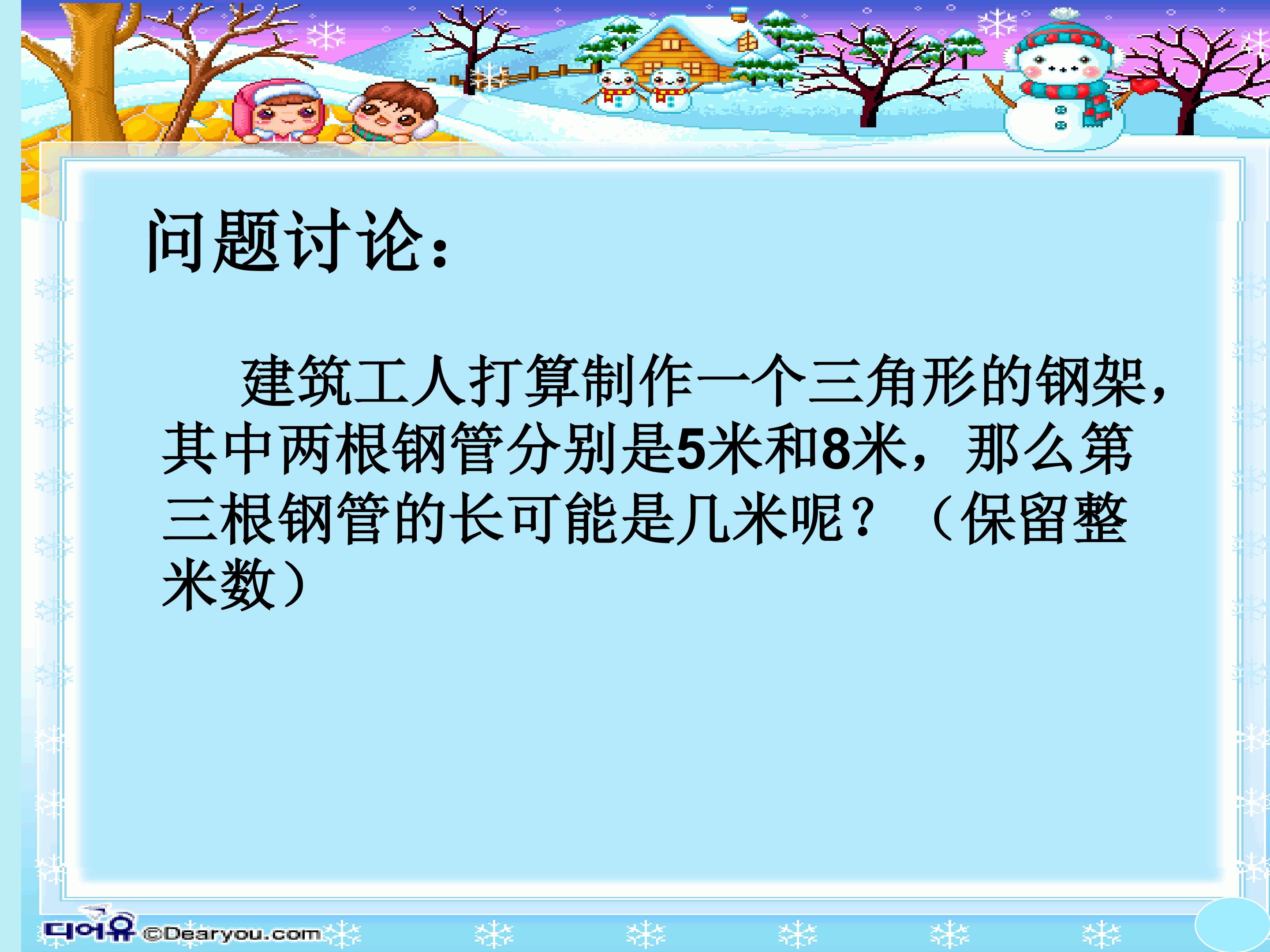 问题讨论：

建筑工人打算制作一个三角形的钢架，其中两根钢管分别是5米和8米，那么第三根钢管的长可能是几米呢？（保留整米数）

디어유 ©Dearyou.com